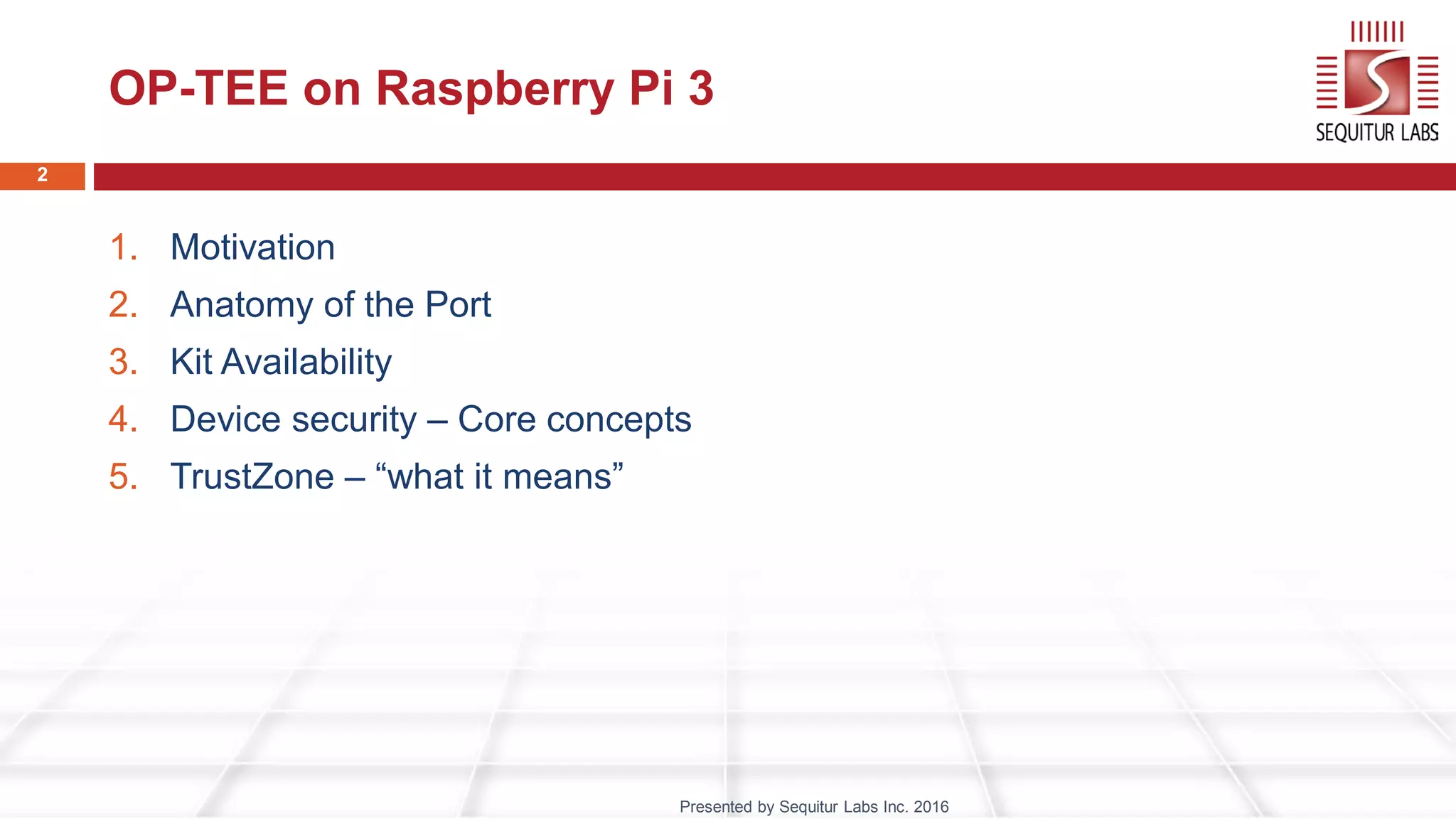 OP-TEE on Raspberry Pi 3

SEQUITUR LABS

2

1. Motivation
2. Anatomy of the Port
3. Kit Availability
4. Device security – Core concepts
5. TrustZone – “what it means”

Presented by Sequitur Labs Inc. 2016